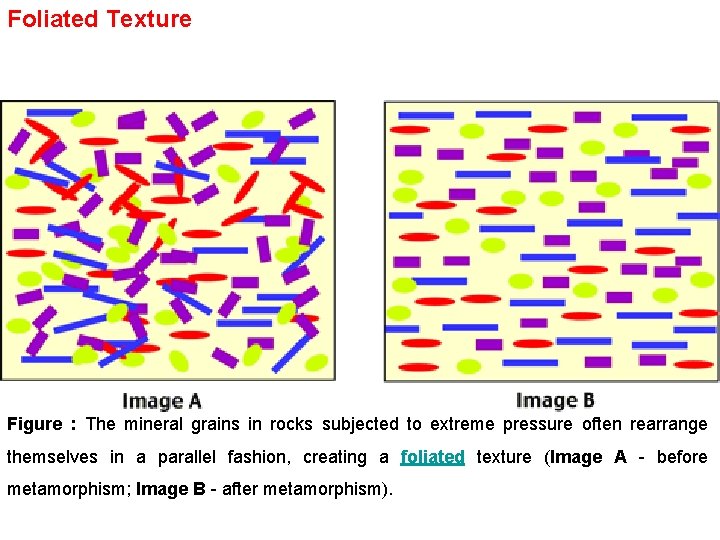 Foliated Texture

Image A

Image B

Figure : The mineral grains in rocks subjected to extreme pressure often rearrange themselves in a parallel fashion, creating a foliated texture (Image A - before metamorphism; Image B - after metamorphism).